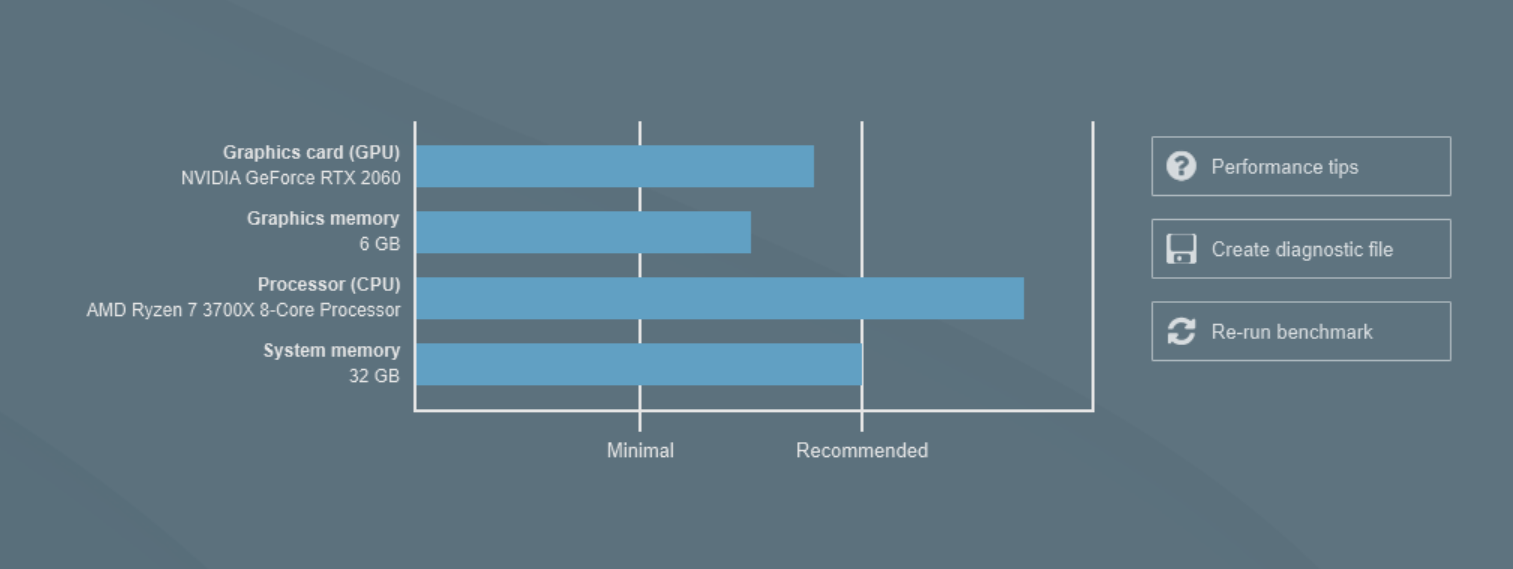 Graphics card (GPU)
NVIDIA GeForce RTX 2060

Graphics memory
6 GB

Processor (CPU)
AMD Ryzen 7 3700X 8-Core Processor

System memory
32 GB

Minimal

Recommended

Performance tips

Create diagnostic file

Re-run benchmark